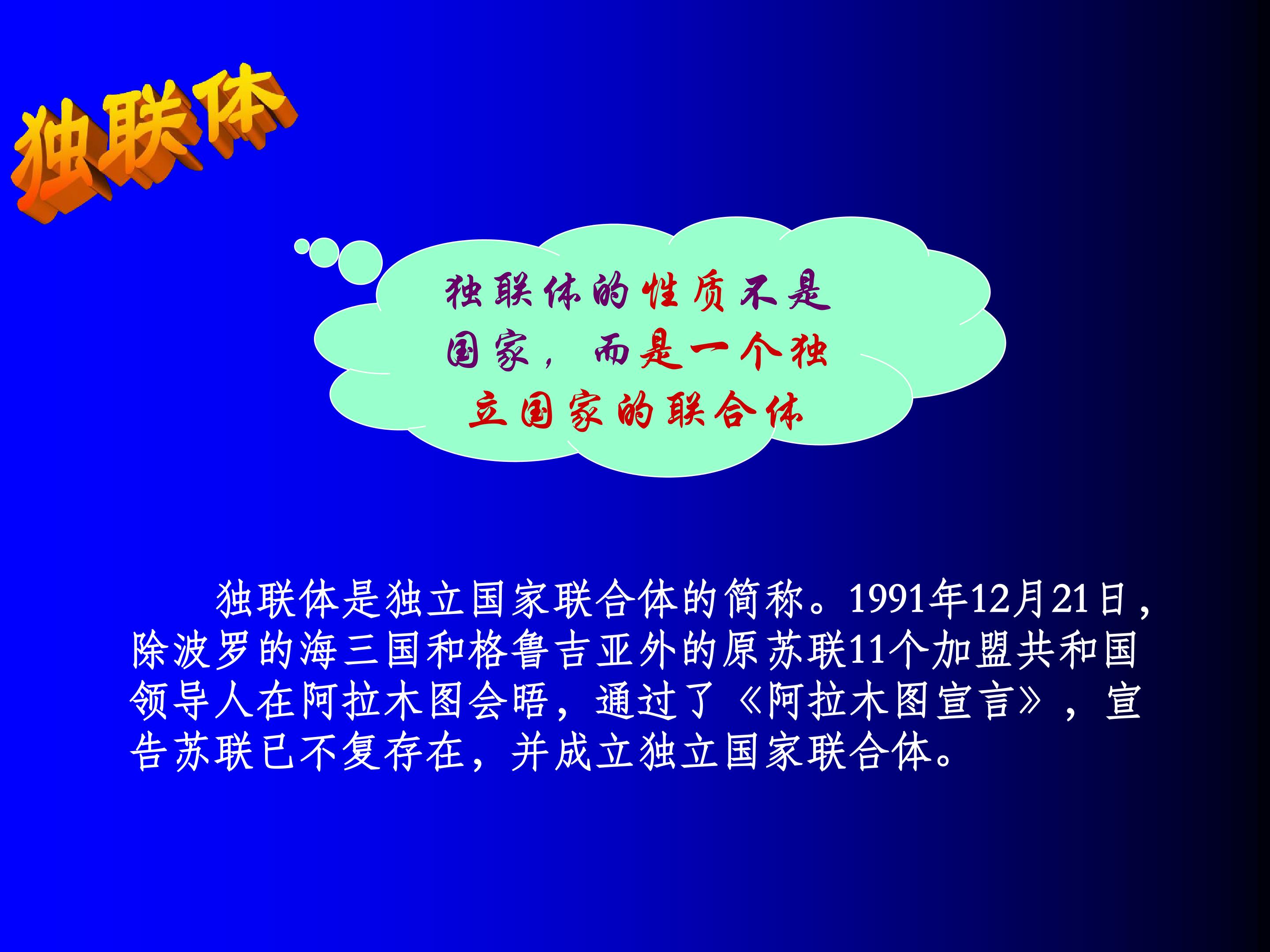 独联体

独联体的性质不是国家，而是一个独立国家的联合体

独联体是独立国家联合体的简称。1991年12月21日，除波罗的海三国和格鲁吉亚外的原苏联11个加盟共和国领导人在阿拉木图会晤，通过了《阿拉木图宣言》，宣告苏联已不复存在，并成立独立国家联合体。